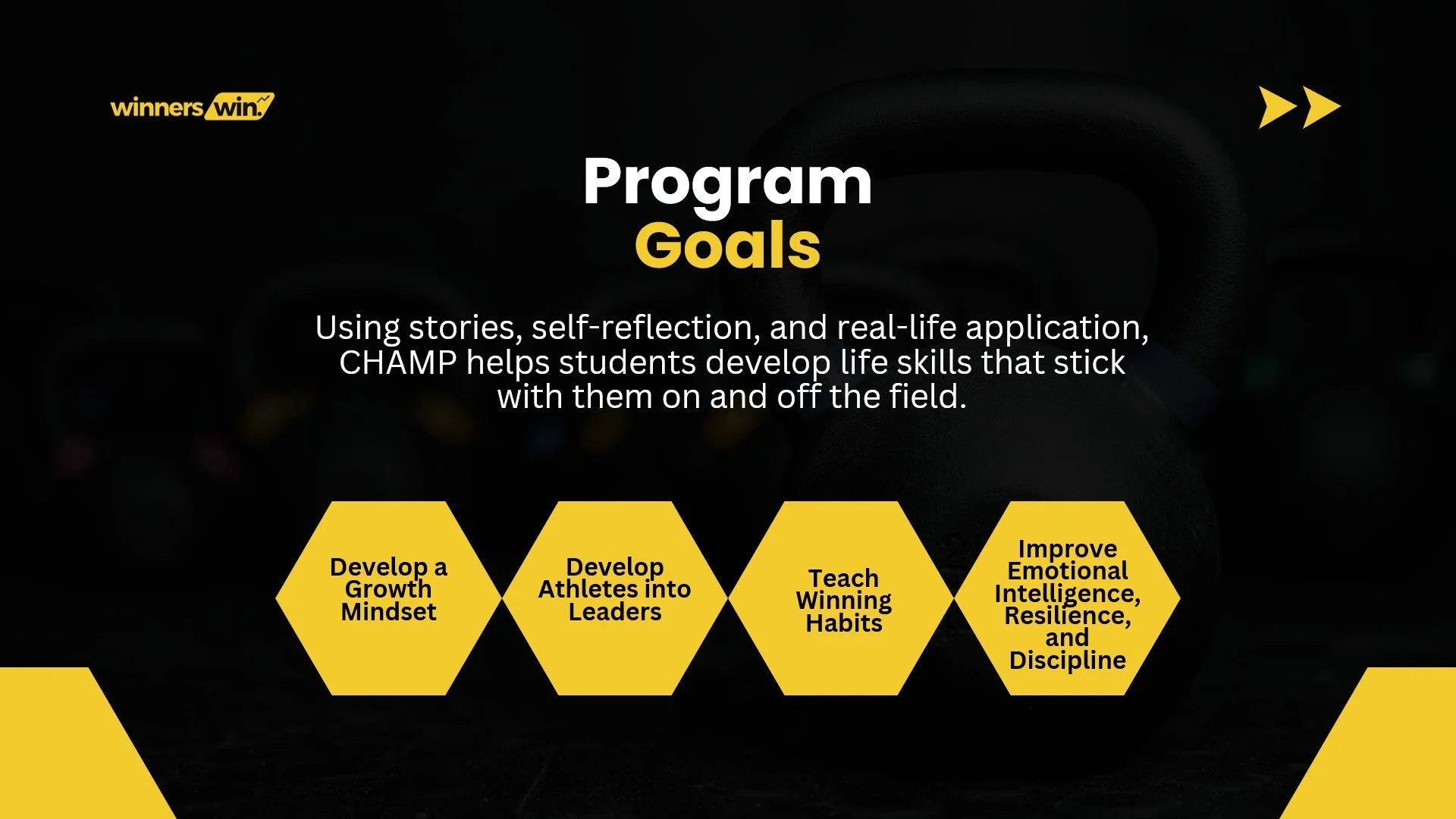 winners win.

Program
Goals

Using stories, self-reflection, and real-life application, CHAMP helps students develop life skills that stick with them on and off the field.

Develop a Growth Mindset

Develop Athletes into Leaders

Teach Winning Habits

Improve Emotional Intelligence, Resilience, and Discipline